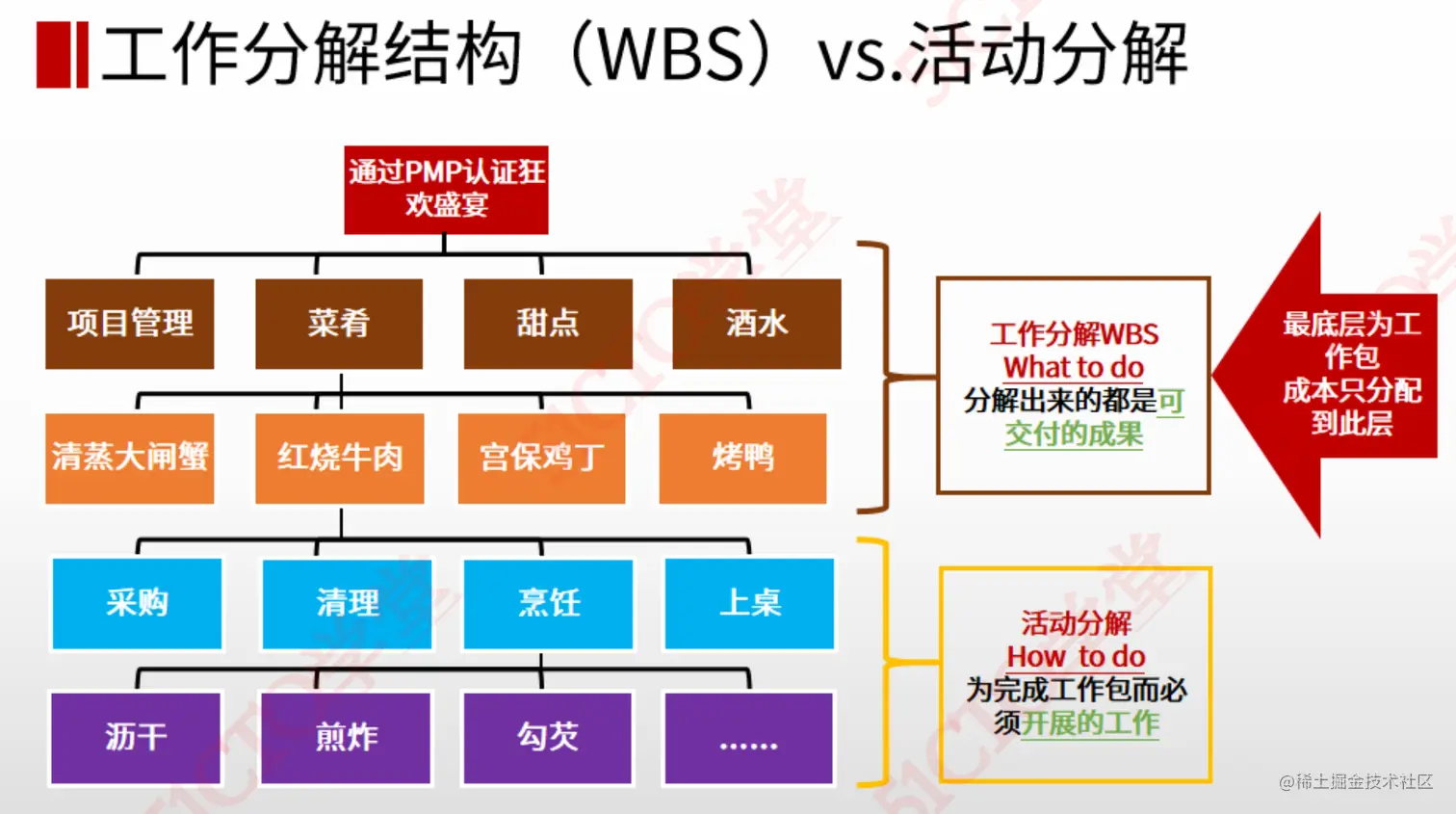 工作分解结构（WBS）vs.活动分解

通过PMP认证狂欢盛宴

项目管理

菜肴

甜点

酒水

清蒸大闸蟹

红烧牛肉

宫保鸡丁

烤鸭

采购

清理

烹饪

上桌

沥干

煎炸

勾芡

……

工作分解WBS
What to do
分解出来的都是可交付的成果

最底层为工作包
成本只分配到此层

活动分解
How to do
为完成工作包而必须开展的工作

@稀土掘金技术社区